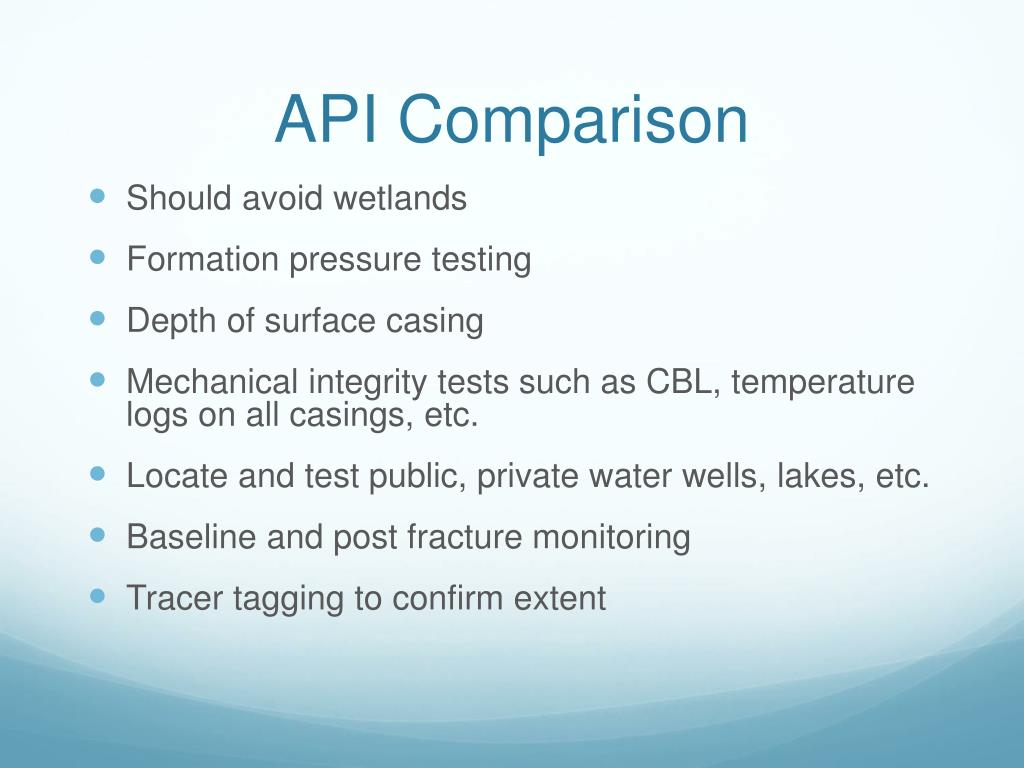 API Comparison

- Should avoid wetlands
- Formation pressure testing
- Depth of surface casing
- Mechanical integrity tests such as CBL, temperature logs on all casings, etc.
- Locate and test public, private water wells, lakes, etc.
- Baseline and post fracture monitoring
- Tracer tagging to confirm extent